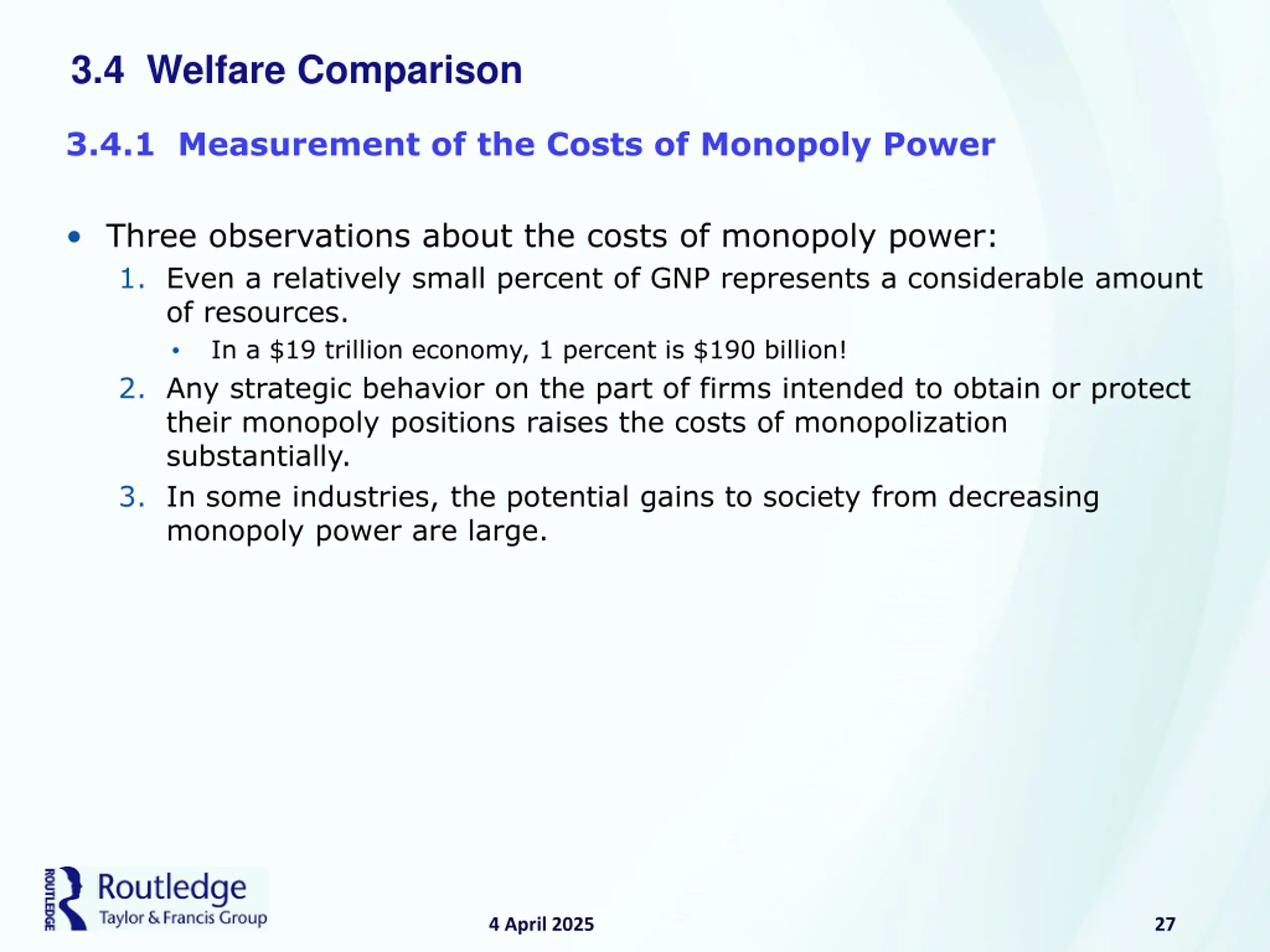 3.4 Welfare Comparison

3.4.1 Measurement of the Costs of Monopoly Power

• Three observations about the costs of monopoly power:

1. Even a relatively small percent of GNP represents a considerable amount of resources.
  • In a \$19 trillion economy, 1 percent is \$190 billion!
2. Any strategic behavior on the part of firms intended to obtain or protect their monopoly positions raises the costs of monopolization substantially.
3. In some industries, the potential gains to society from decreasing monopoly power are large.

ROUTLEDGE Routledge Taylor & Francis Group

4 April 2025

27